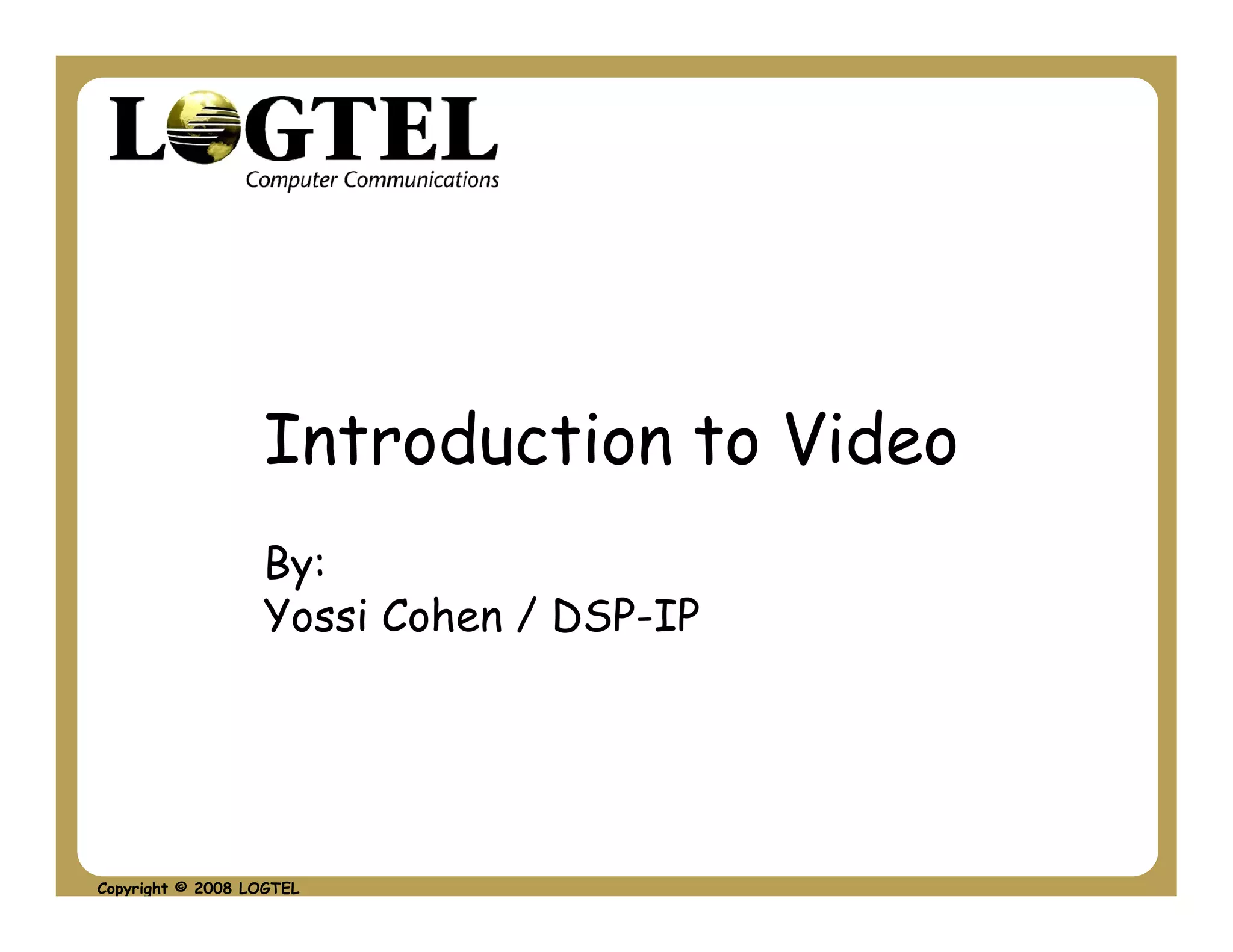 LOGTEL
Computer Communications

Introduction to Video

By:
Yossi Cohen / DSP-IP

Copyright © 2008 LOGTEL